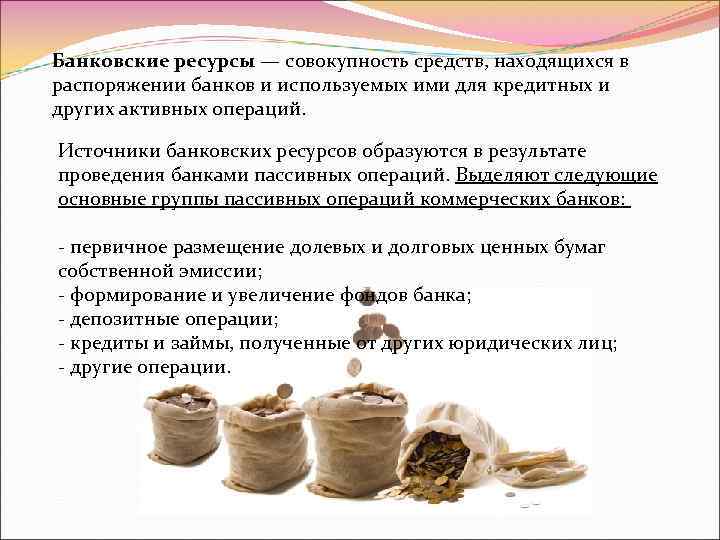 Банковские ресурсы — совокупность средств, находящихся в распоряжении банков и используемых ими для кредитных и других активных операций.

Источники банковских ресурсов образуются в результате проведения банками пассивных операций. Выделяют следующие основные группы пассивных операций коммерческих банков:

- первичное размещение долевых и долговых ценных бумаг собственной эмиссии;
- формирование и увеличение фондов банка;
- депозитные операции;
- кредиты и займы, полученные от других юридических лиц;
- другие операции.